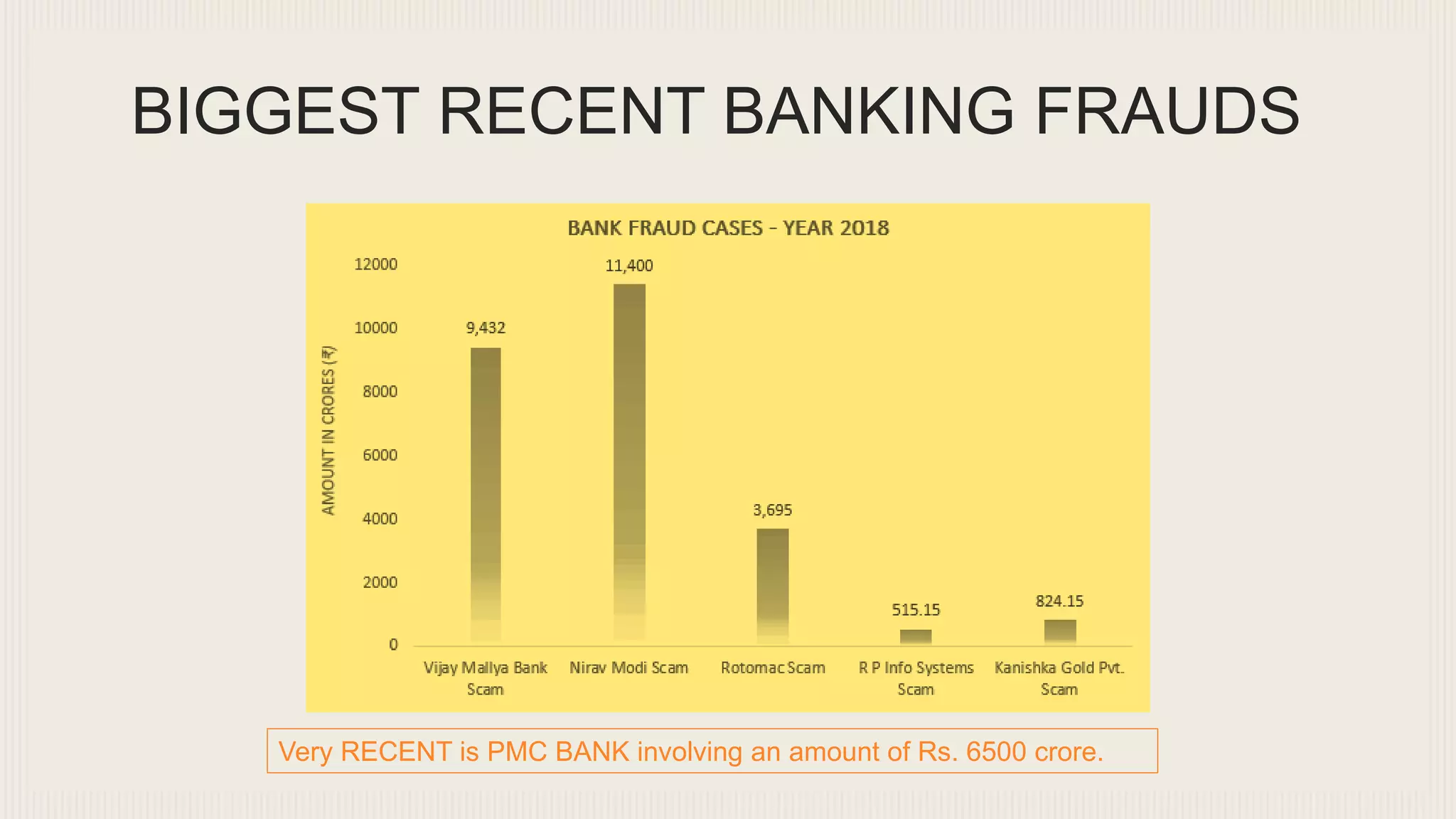 BIGGEST RECENT BANKING FRAUDS

BANK FRAUD CASES - YEAR 2018

AMOUNT IN CRORES (₹)

12000
10000
8000
6000
4000
2000
0

9,432
11,400
3,695
515.15
824.15

Vijay Mallya Bank Scam
Nirav Modi Scam
Rotomac Scam
R P Info Systems Scam
Kanishka Gold Pvt. Scam

Very RECENT is PMC BANK involving an amount of Rs. 6500 crore.